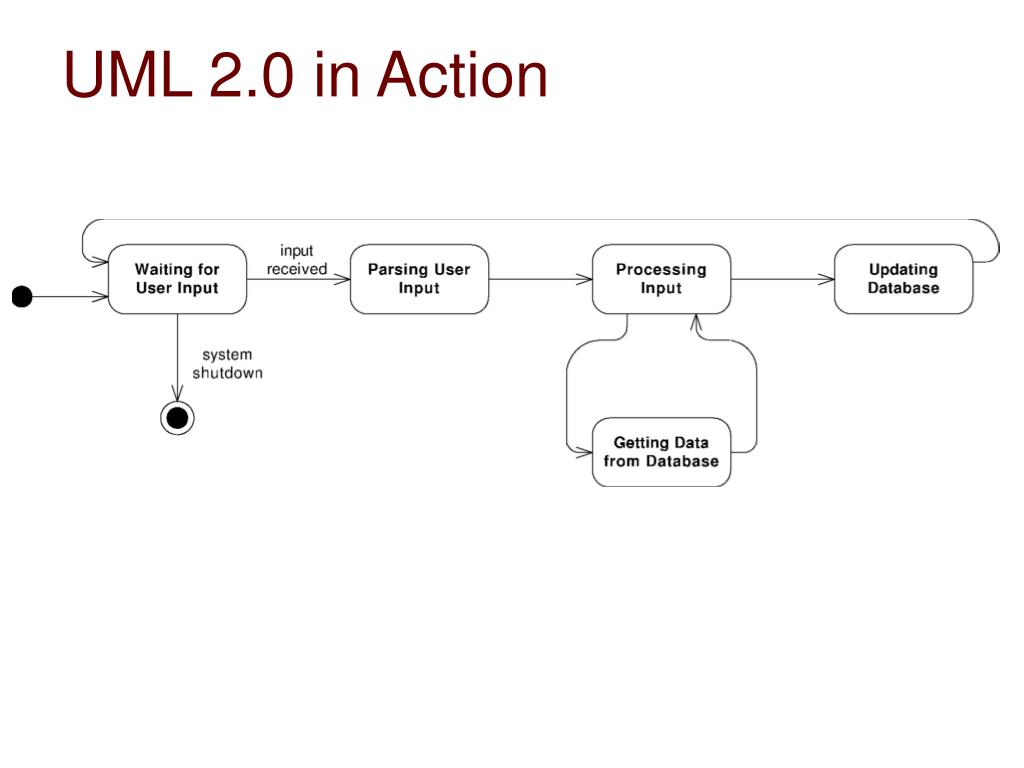 UML 2.0 in Action

Waiting for User Input

input received

Parsing User Input

Processing Input

Updating Database

system shutdown

Getting Data from Database